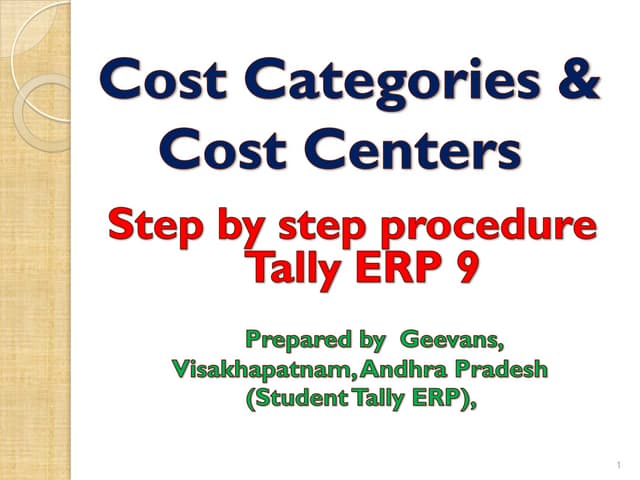 Cost Categories & Cost Centers

Step by step procedure Tally ERP 9

Prepared by Geevans, Visakhapatnam, Andhra Pradesh (Student Tally ERP),

1